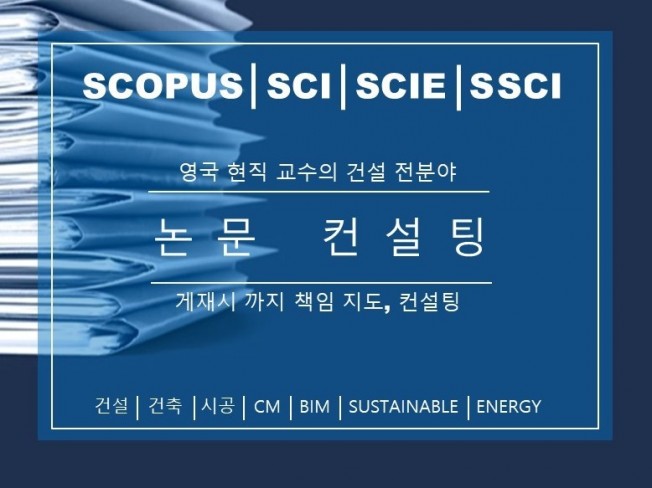 SCOPUS | SCI | SCIE | SSCI

영국 현직 교수의 건설 전분야

논문 컨설팅

게재시 까지 책임 지도, 컨설팅

건설 | 건축 | 시공 | CM | BIM | SUSTAINABLE | ENERGY